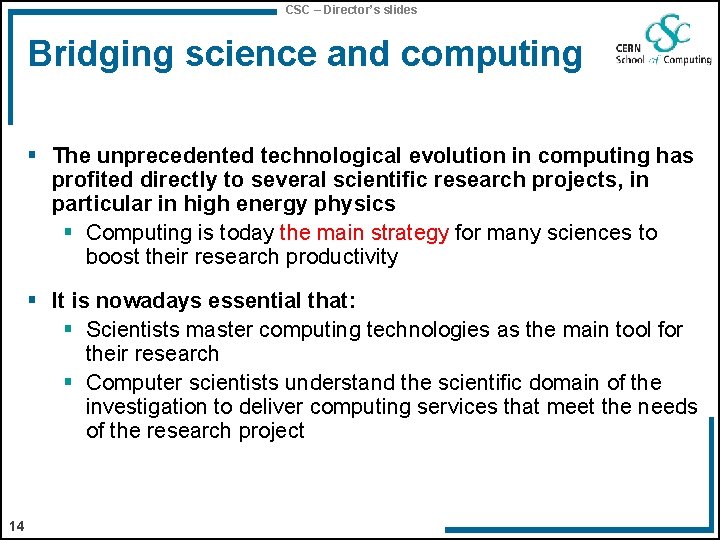 CSC – Director's slides

Bridging science and computing

CSC
CERN School of Computing

▪ The unprecedented technological evolution in computing has profited directly to several scientific research projects, in particular in high energy physics
▪ Computing is today the main strategy for many sciences to boost their research productivity

▪ It is nowadays essential that:
▪ Scientists master computing technologies as the main tool for their research
▪ Computer scientists understand the scientific domain of the investigation to deliver computing services that meet the needs of the research project

14